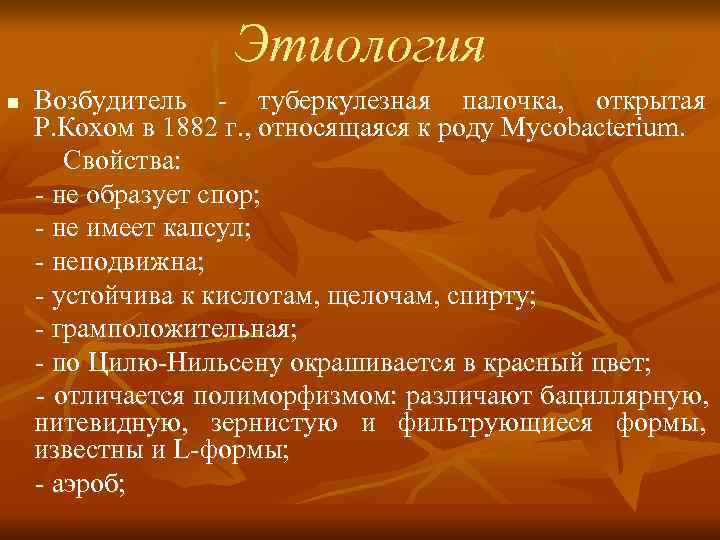 Этиология

Возбудитель - туберкулезная палочка, открытая Р.Кохом в 1882 г., относящаяся к роду Mycobacterium.

Свойства:

- не образует спор;

- не имеет капсул;

- неподвижна;

- устойчива к кислотам, щелочам, спирту;

- грамположительная;

- по Цилю-Нильсену окрашивается в красный цвет;

- отличается полиморфизмом: различают бациллярную, нитевидную, зернистую и фильтрующиеся формы, известны и L-формы;

- аэроб;